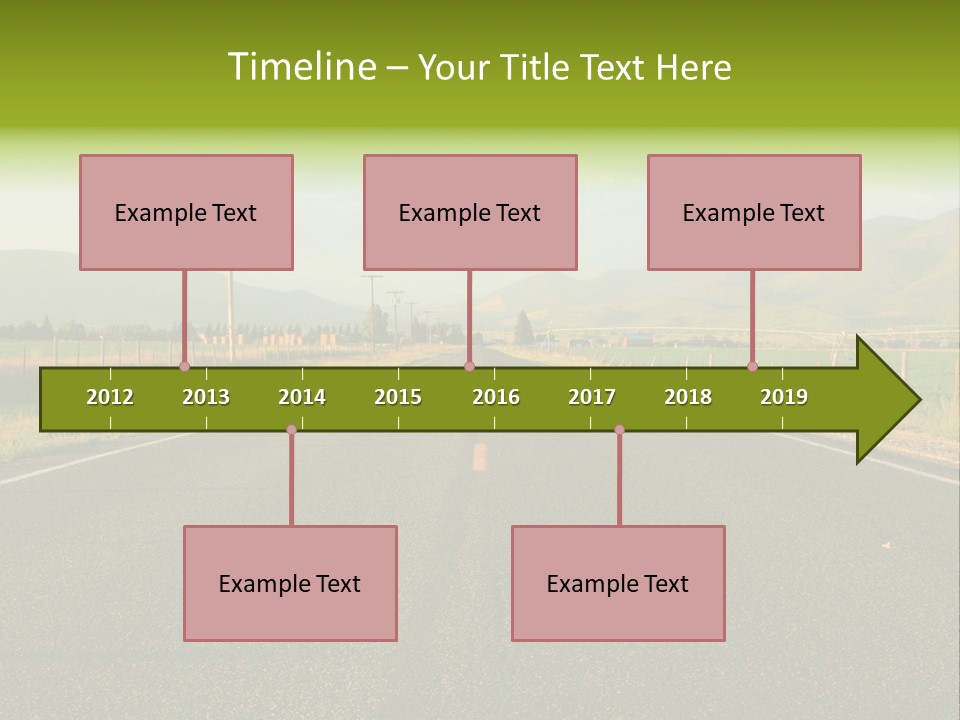 Timeline – Your Title Text Here

Example Text

Example Text

Example Text

2012 2013 2014 2015 2016 2017 2018 2019

Example Text

Example Text